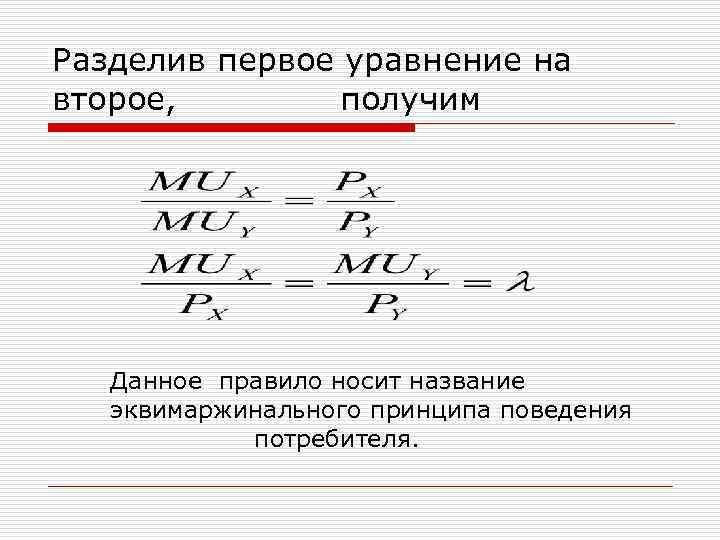 Разделив первое уравнение на второе, получим

$\frac{MU_X}{MU_Y} = \frac{P_X}{P_Y}$

$\frac{MU_X}{P_X} = \frac{MU_Y}{P_Y} = \lambda$

Данное правило носит название эквимаржинального принципа поведения потребителя.